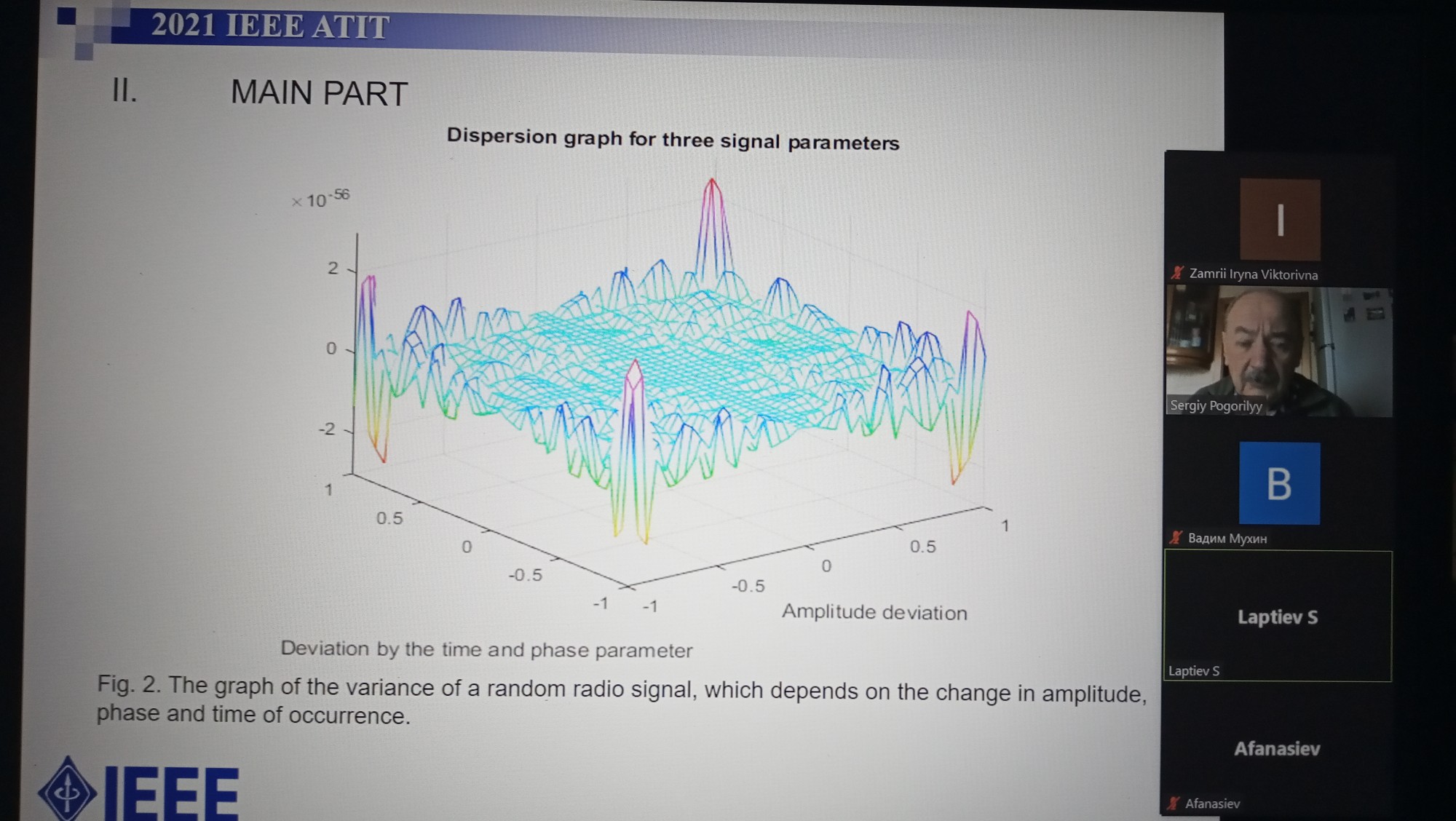 2021 IEEE ATIT

II. MAIN PART

Dispersion graph for three signal parameters

$\times 10^{-56}$

2

0

-2

1

0.5

0

-0.5

-1

-1

-0.5

0

0.5

1

Amplitude deviation

Deviation by the time and phase parameter

Fig. 2. The graph of the variance of a random radio signal, which depends on the change in amplitude, phase and time of occurrence.

IEEE

I

Zamrii Iryna Viktorivna

Sergiy Pogorilyy

B

Вадим Мухин

Laptiev S

Laptiev S

Afanasiev

Afanasiev